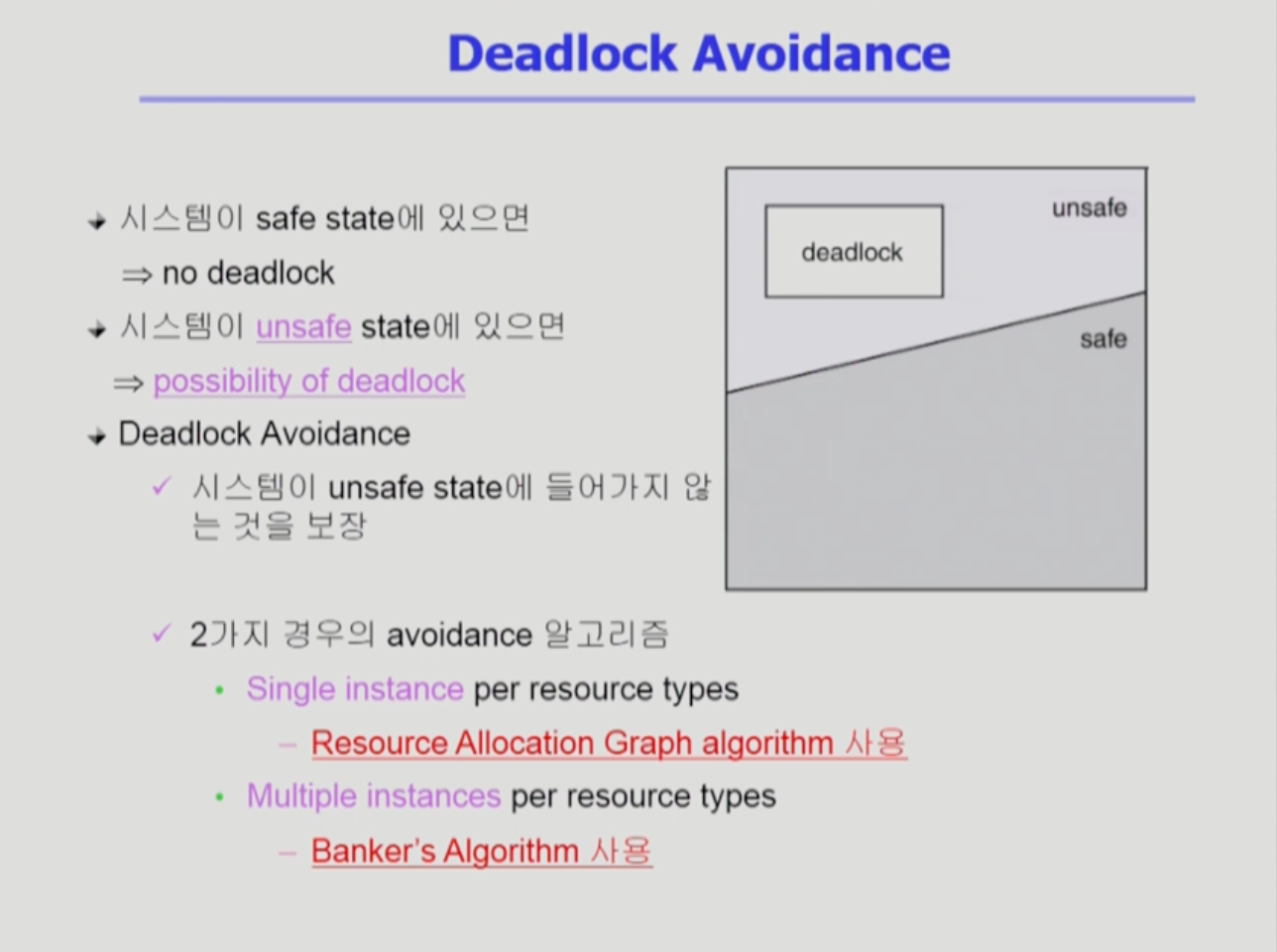 Deadlock Avoidance

시스템이 safe state에 있으면

⇒ no deadlock

시스템이 unsafe state에 있으면

⇒ possibility of deadlock

Deadlock Avoidance

✓ 시스템이 unsafe state에 들어가지 않는 것을 보장

✓ 2가지 경우의 avoidance 알고리즘

• Single instance per resource types

– Resource Allocation Graph algorithm 사용

• Multiple instances per resource types

– Banker's Algorithm 사용

unsafe

deadlock

safe